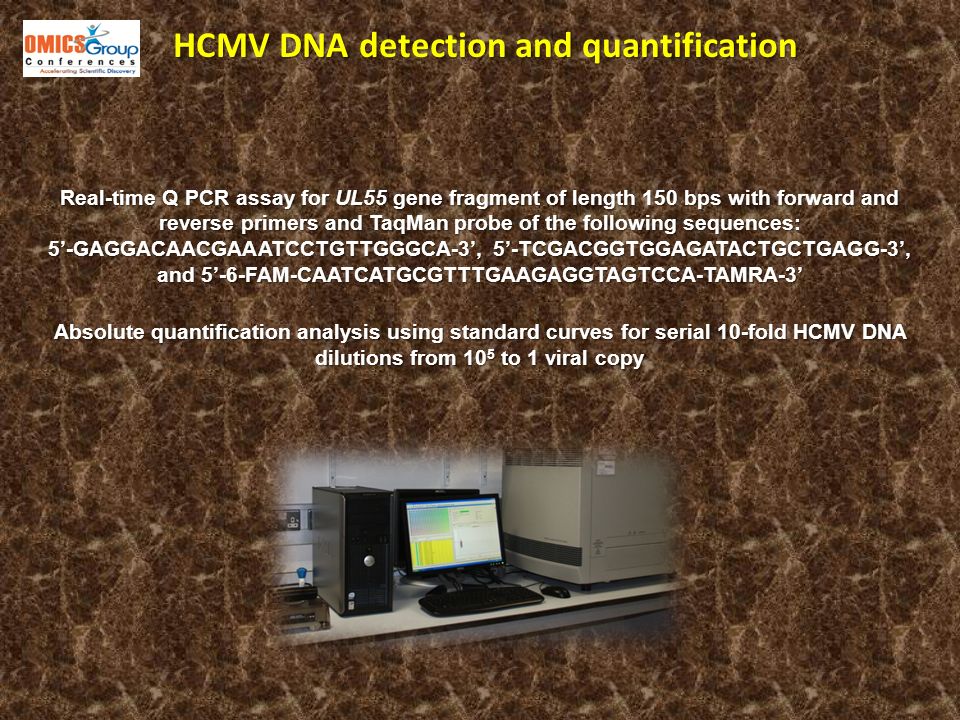 OMICS Group Conferences Accelerating Scientific Discovery

HCMV DNA detection and quantification

Real-time Q PCR assay for UL55 gene fragment of length 150 bps with forward and reverse primers and TaqMan probe of the following sequences: 5’-GAGGACAACGAAATCCTGTTGGGCA-3’, 5’-TCGACGGTGGAGATACTGCTGAGG-3’, and 5’-6-FAM-CAATCATGCGTTTGAAGAGGTAGTCCA-TAMRA-3’

Absolute quantification analysis using standard curves for serial 10-fold HCMV DNA dilutions from $10^5$ to 1 viral copy